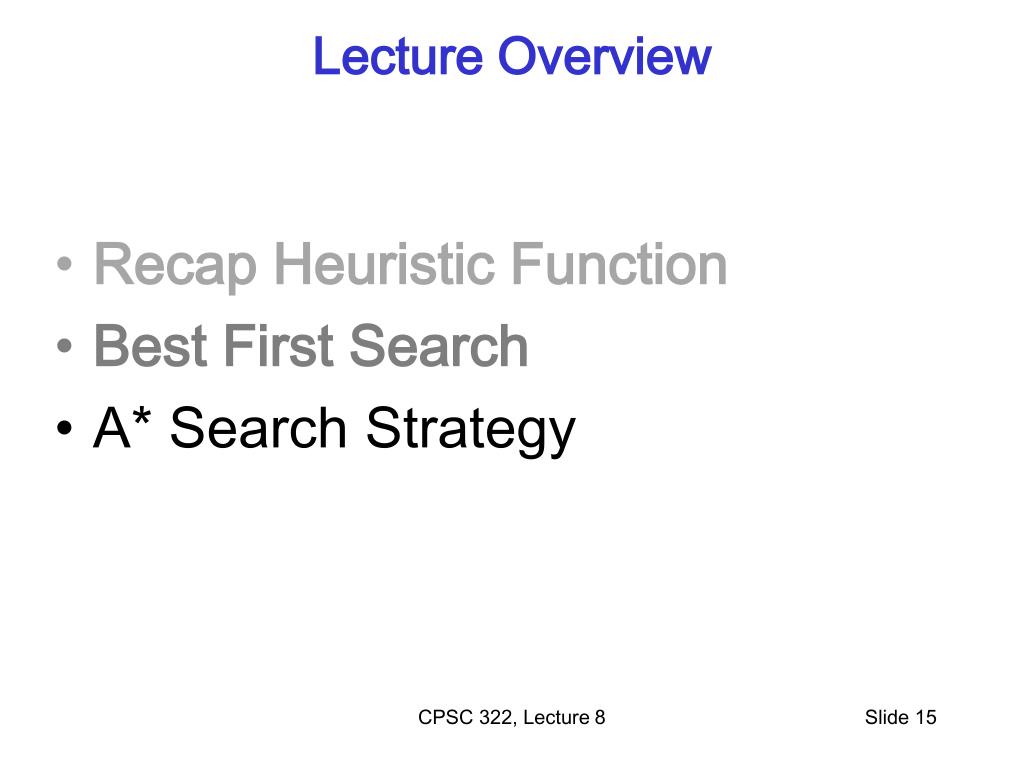 Lecture Overview

• Recap Heuristic Function
• Best First Search
• A* Search Strategy

CPSC 322, Lecture 8

Slide 15